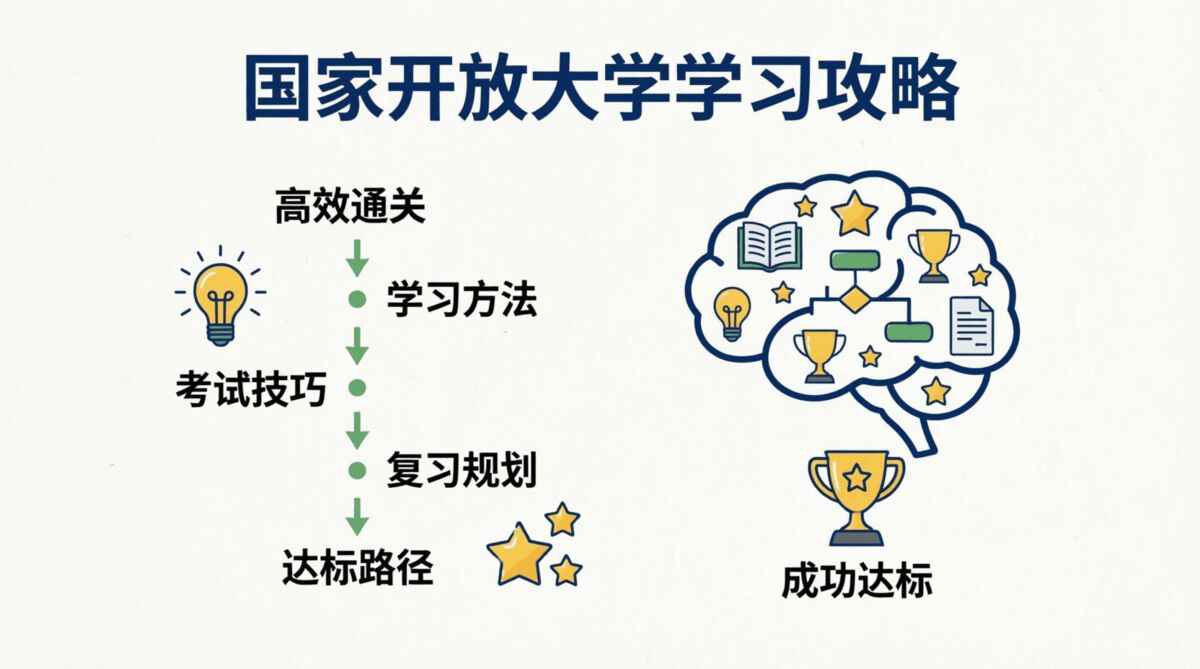 国家开放大学学习攻略

高效通关

学习方法

考试技巧

复习规划

达标路径

成功达标